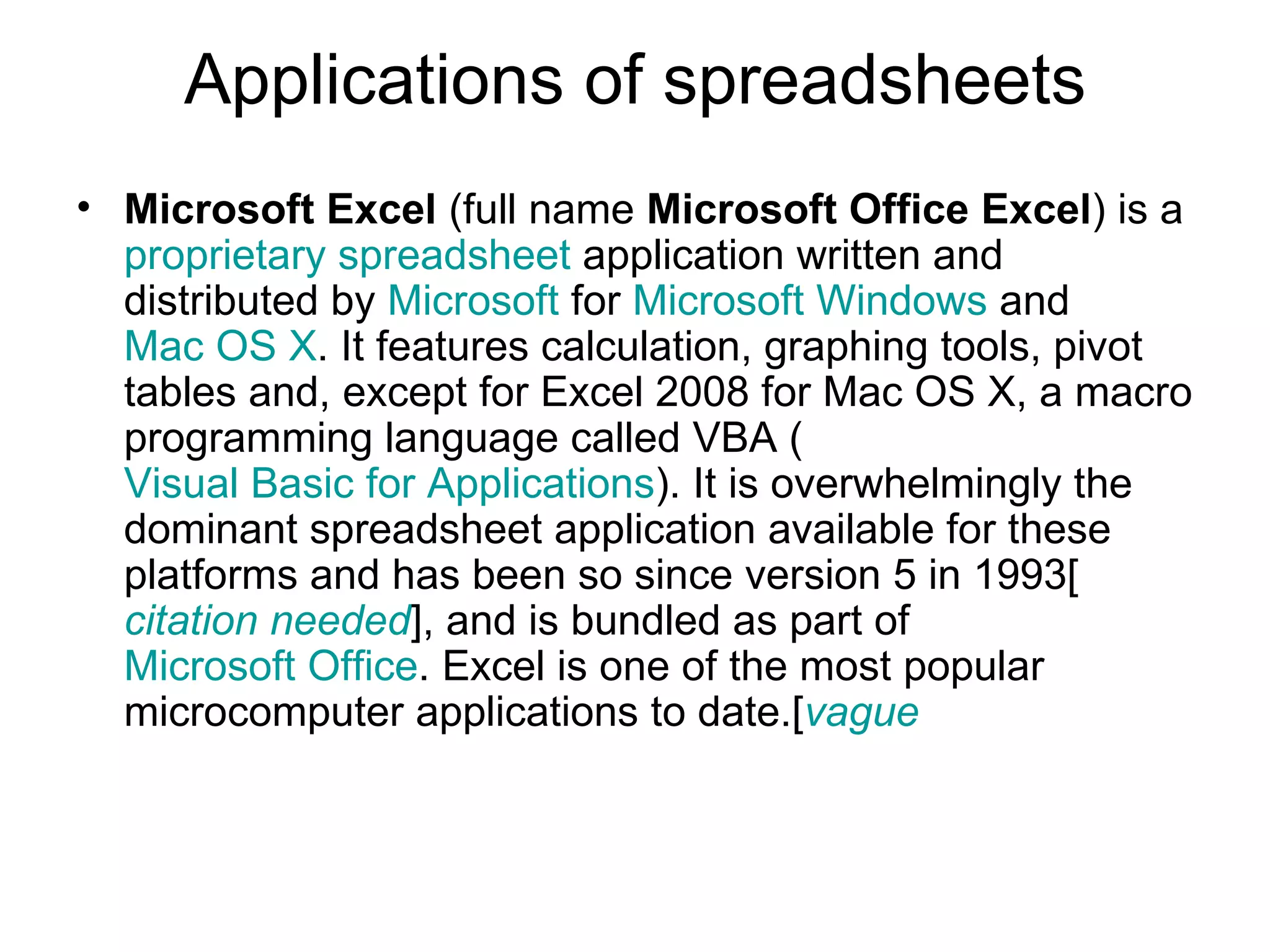 Applications of spreadsheets

• Microsoft Excel (full name Microsoft Office Excel) is a proprietary spreadsheet application written and distributed by Microsoft for Microsoft Windows and Mac OS X. It features calculation, graphing tools, pivot tables and, except for Excel 2008 for Mac OS X, a macro programming language called VBA ( Visual Basic for Applications). It is overwhelmingly the dominant spreadsheet application available for these platforms and has been so since version 5 in 1993[ citation needed], and is bundled as part of Microsoft Office. Excel is one of the most popular microcomputer applications to date.[vague